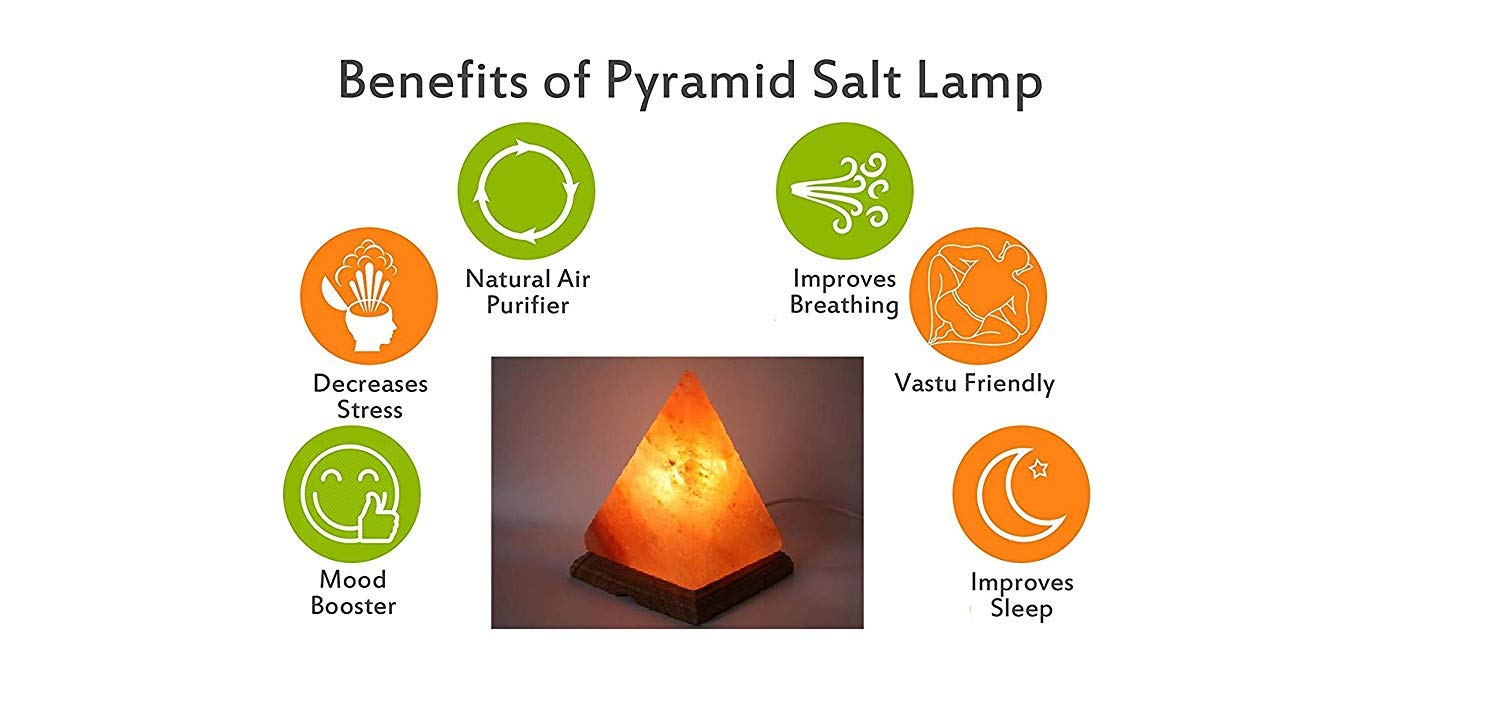 Benefits of Pyramid Salt Lamp

Natural Air Purifier

Improves Breathing

Decreases Stress

Vastu Friendly

Mood Booster

Improves Sleep